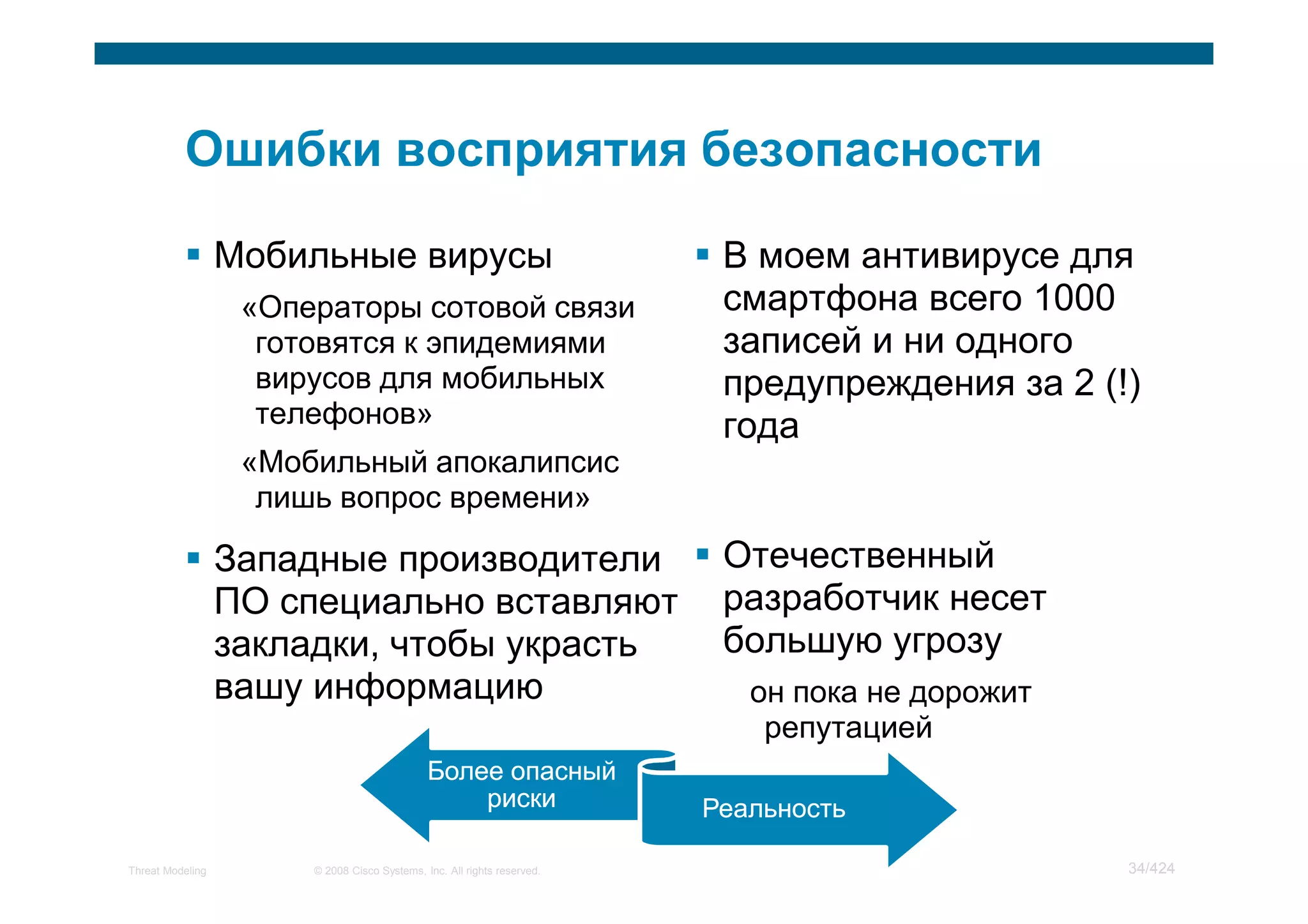 Ошибки восприятия безопасности

▪ Мобильные вирусы

«Операторы сотовой связи готовятся к эпидемиями вирусов для мобильных телефонов»

«Мобильный апокалипсис лишь вопрос времени»

▪ Западные производители ПО специально вставляют закладки, чтобы украсть вашу информацию

▪ В моем антивирусе для смартфона всего 1000 записей и ни одного предупреждения за 2 (!) года

▪ Отечественный разработчик несет большую угрозу

он пока не дорожит репутацией

Более опасный риски

Реальность

Threat Modeling

© 2008 Cisco Systems, Inc. All rights reserved.

34/424